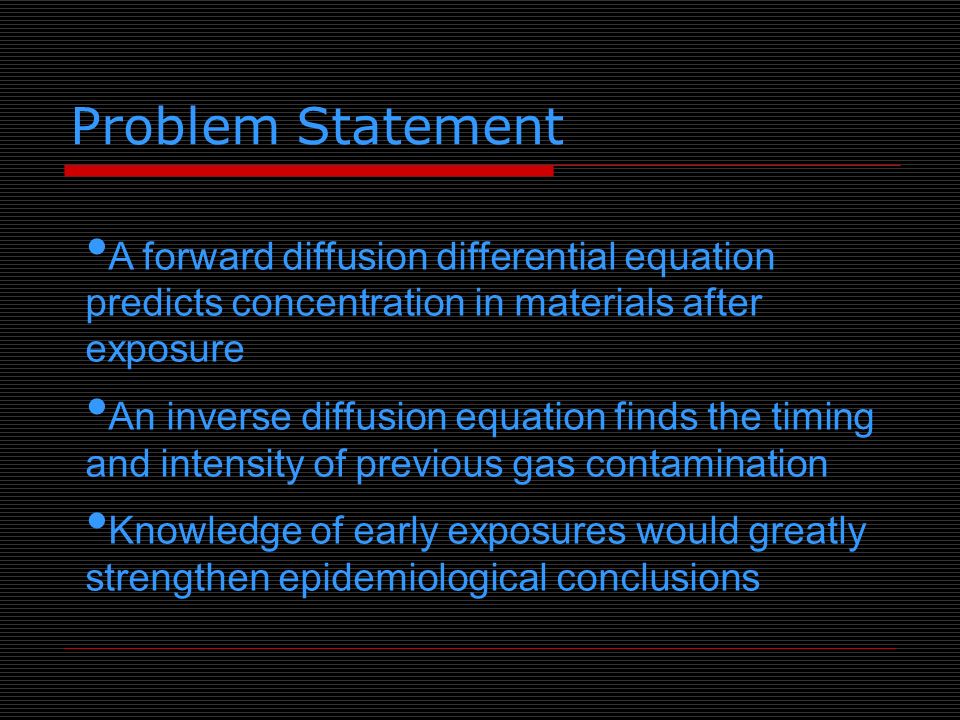 Problem Statement

•A forward diffusion differential equation predicts concentration in materials after exposure

•An inverse diffusion equation finds the timing and intensity of previous gas contamination

•Knowledge of early exposures would greatly strengthen epidemiological conclusions